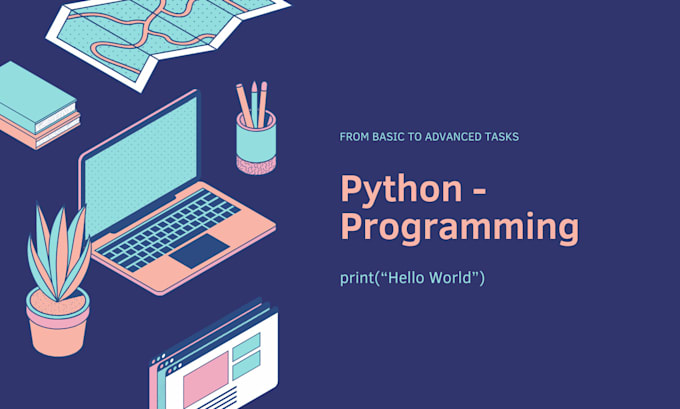 FROM BASIC TO ADVANCED TASKS

Python - Programming

print(“Hello World”)